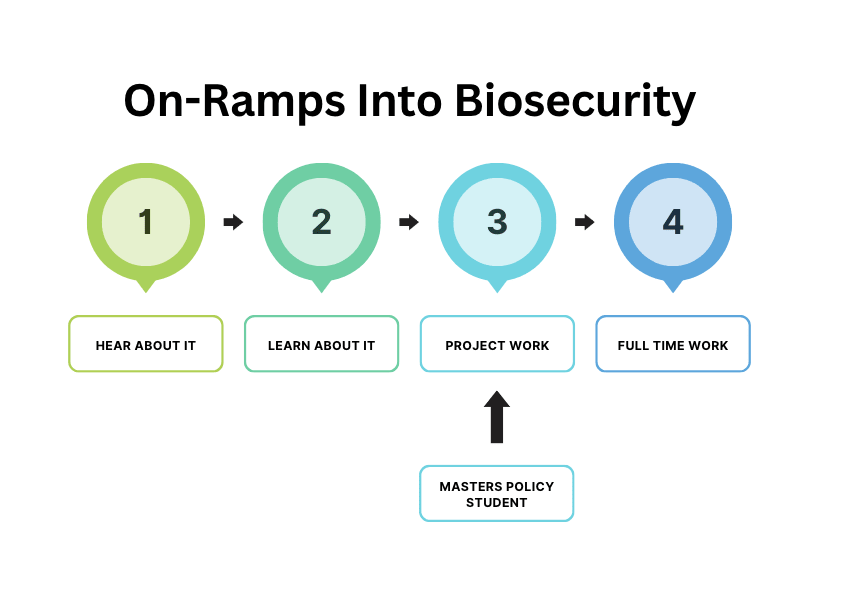 On-Ramps Into Biosecurity

1

2

3

4

HEAR ABOUT IT

LEARN ABOUT IT

PROJECT WORK

FULL TIME WORK

MASTERS POLICY STUDENT